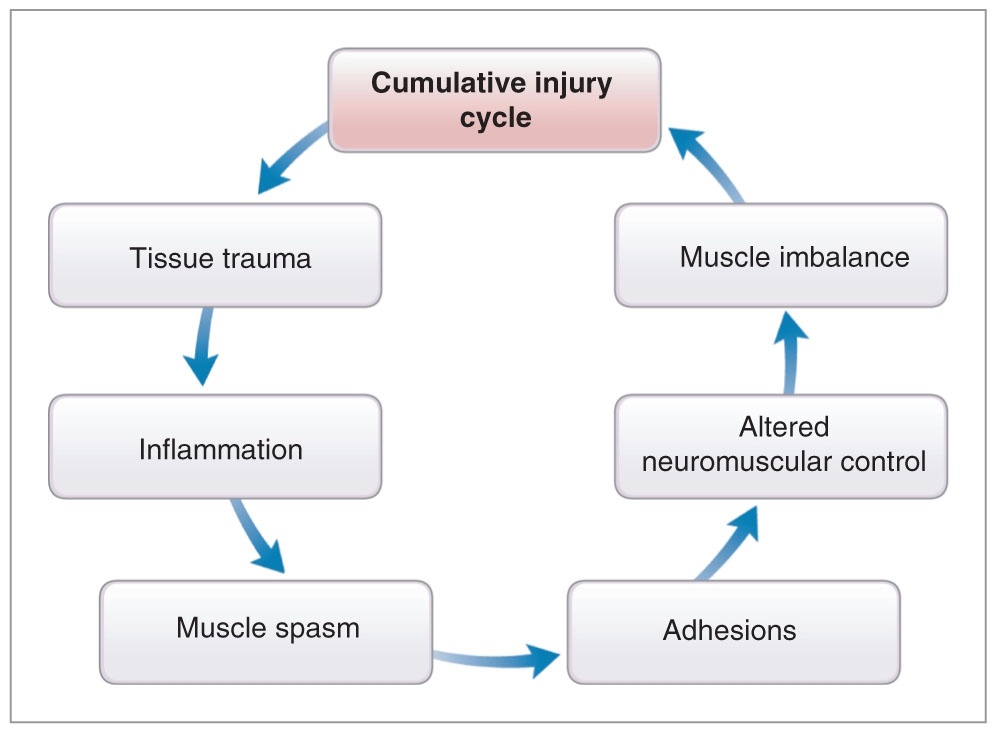 Cumulative injury cycle

Tissue trauma

Inflammation

Muscle spasm

Adhesions

Altered neuromuscular control

Muscle imbalance